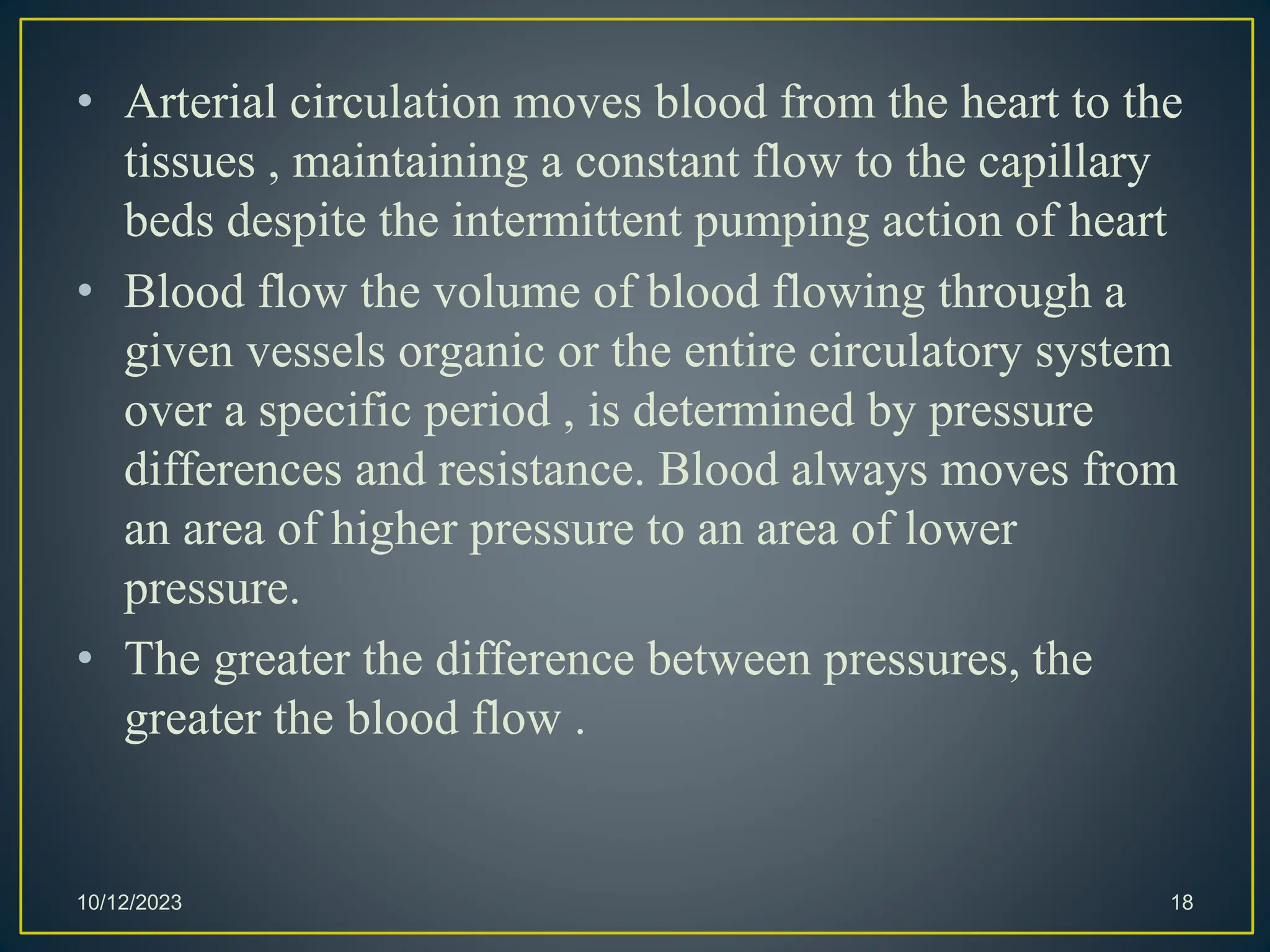 • Arterial circulation moves blood from the heart to the tissues , maintaining a constant flow to the capillary beds despite the intermittent pumping action of heart

• Blood flow the volume of blood flowing through a given vessels organic or the entire circulatory system over a specific period , is determined by pressure differences and resistance. Blood always moves from an area of higher pressure to an area of lower pressure.

• The greater the difference between pressures, the greater the blood flow .

10/12/2023

18